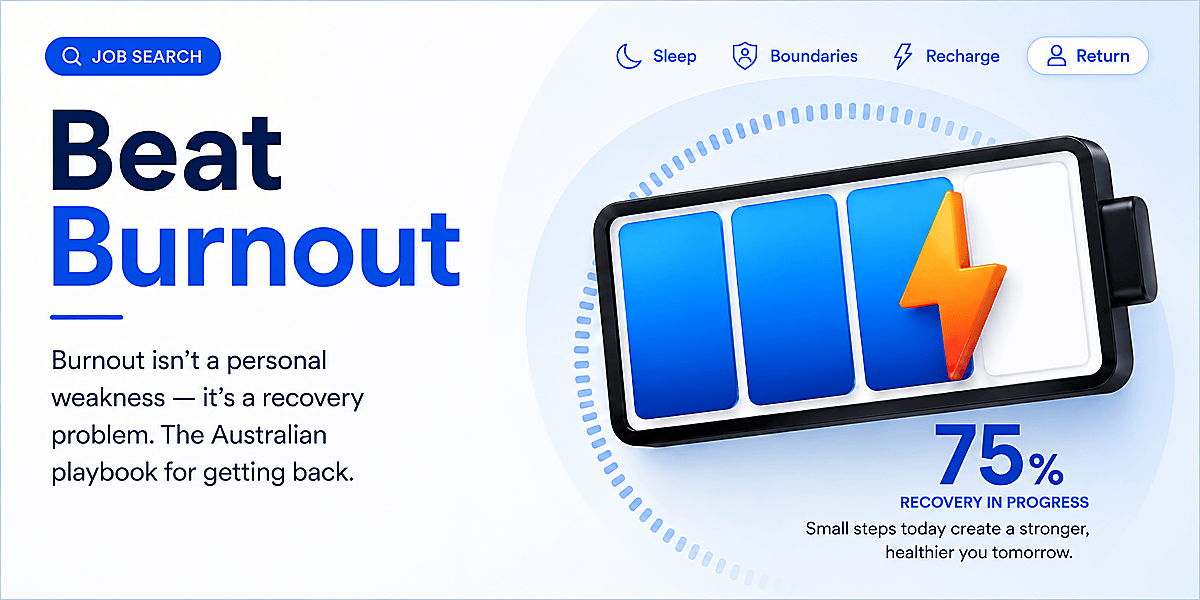 JOB SEARCH

Sleep Boundaries Recharge Return

Beat Burnout

Burnout isn't a personal weakness — it's a recovery problem. The Australian playbook for getting back.

75%
RECOVERY IN PROGRESS
Small steps today create a stronger, healthier you tomorrow.